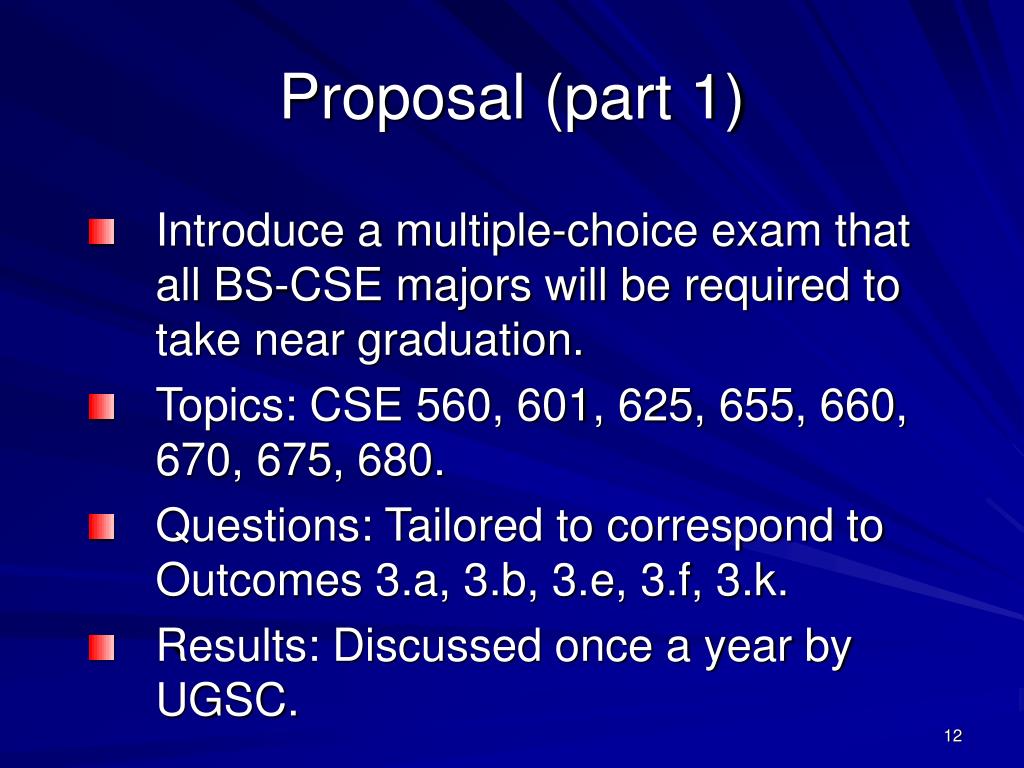 Proposal (part 1)

Introduce a multiple-choice exam that all BS-CSE majors will be required to take near graduation.

Topics: CSE 560, 601, 625, 655, 660, 670, 675, 680.

Questions: Tailored to correspond to Outcomes 3.a, 3.b, 3.e, 3.f, 3.k.

Results: Discussed once a year by UGSC.

12